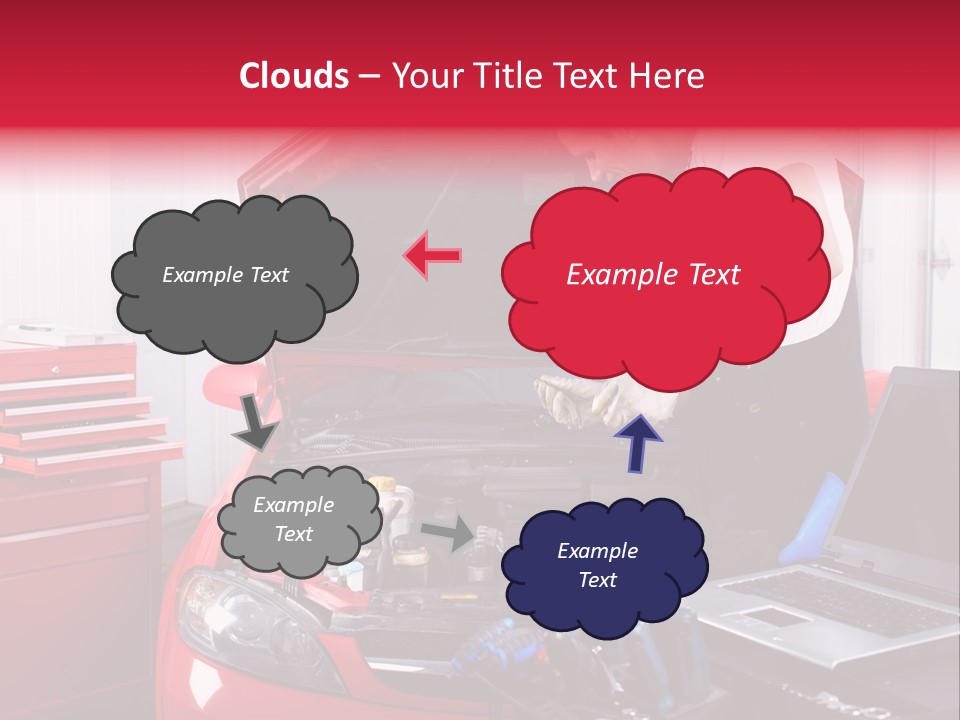 Clouds – Your Title Text Here

Example Text

Example Text

Example Text

Example Text